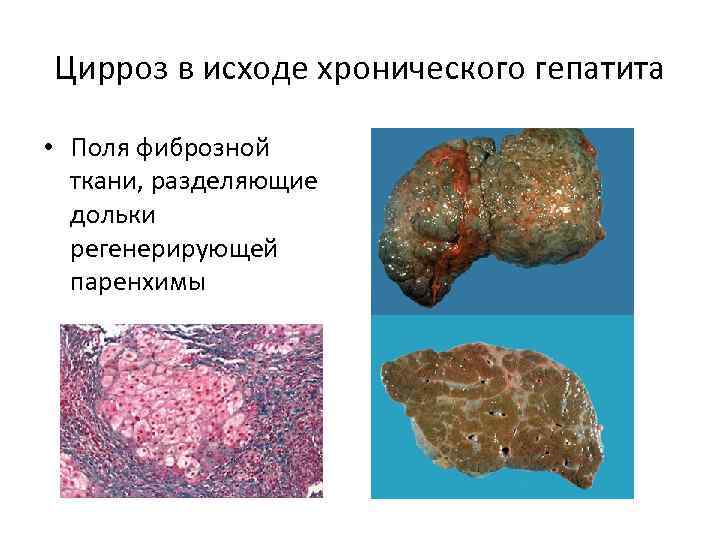 Цирроз в исходе хронического гепатита

• Поля фиброзной ткани, разделяющие дольки регенерирующей паренхимы